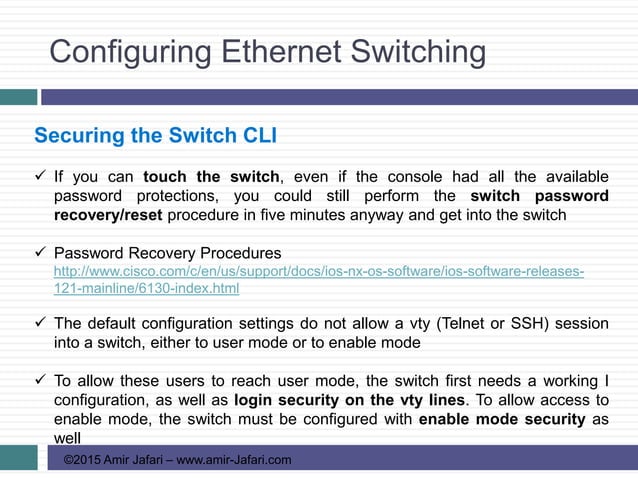 Configuring Ethernet Switching

Securing the Switch CLI

✓ If you can touch the switch, even if the console had all the available password protections, you could still perform the switch password recovery/reset procedure in five minutes anyway and get into the switch

✓ Password Recovery Procedures
http://www.cisco.com/c/en/us/support/docs/ios-nx-os-software/ios-software-releases-121-mainline/6130-index.html

✓ The default configuration settings do not allow a vty (Telnet or SSH) session into a switch, either to user mode or to enable mode

✓ To allow these users to reach user mode, the switch first needs a working I configuration, as well as login security on the vty lines. To allow access to enable mode, the switch must be configured with enable mode security as well

©2015 Amir Jafari – www.amir-Jafari.com